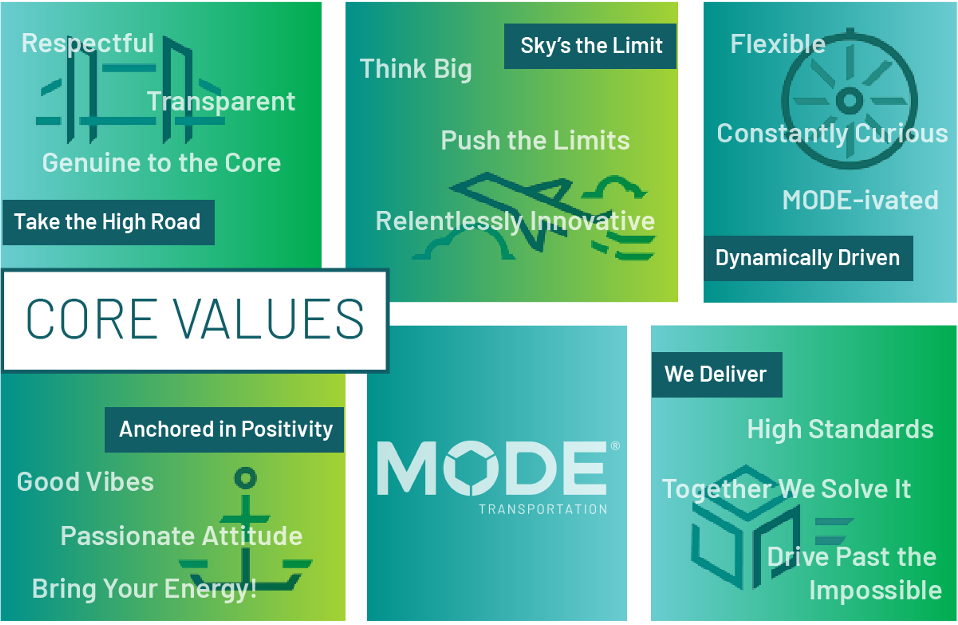 Respectful

Transparent

Genuine to the Core

Take the High Road

Sky's the Limit

Think Big

Push the Limits

Relentlessly Innovative

Flexible

Constantly Curious

MODE-ivated

Dynamically Driven

CORE VALUES

Anchored in Positivity

Good Vibes

Passionate Attitude

Bring Your Energy!

MODE®

TRANSPORTATION

We Deliver

High Standards

Together We Solve It

Drive Past the Impossible